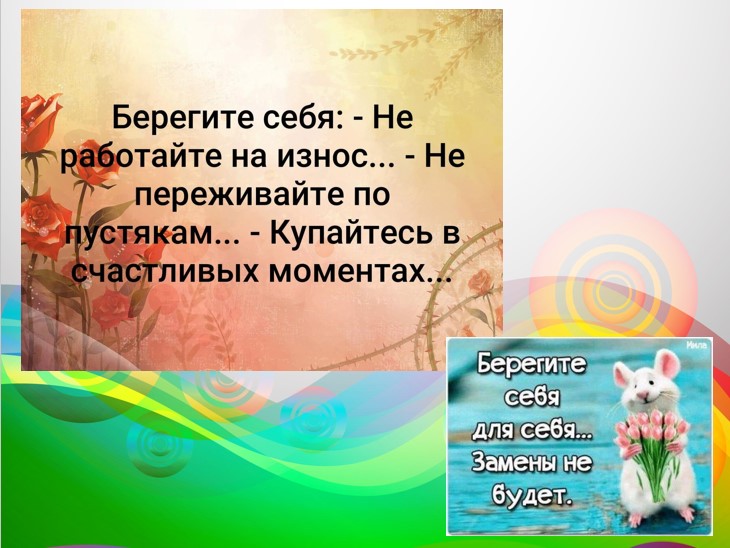 Берегите себя: - Не работайте на износ... - Не переживайте по пустякам... - Купайтесь в счастливых моментах...

Мила

Берегите себя для себя... Замены не будет.